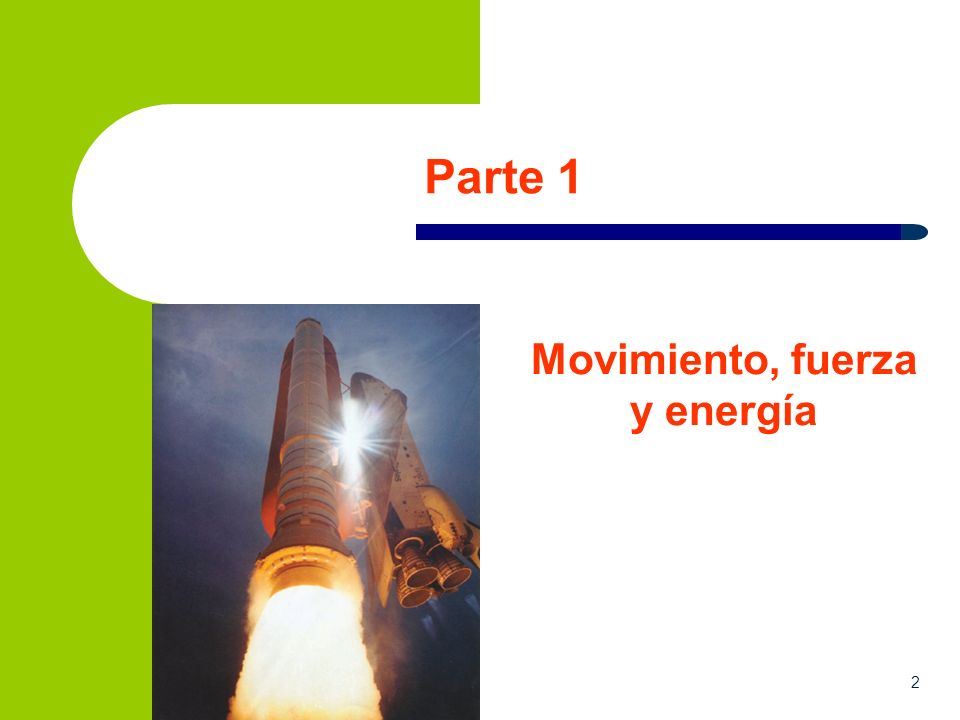 Parte 1

Movimiento, fuerza y energía

2